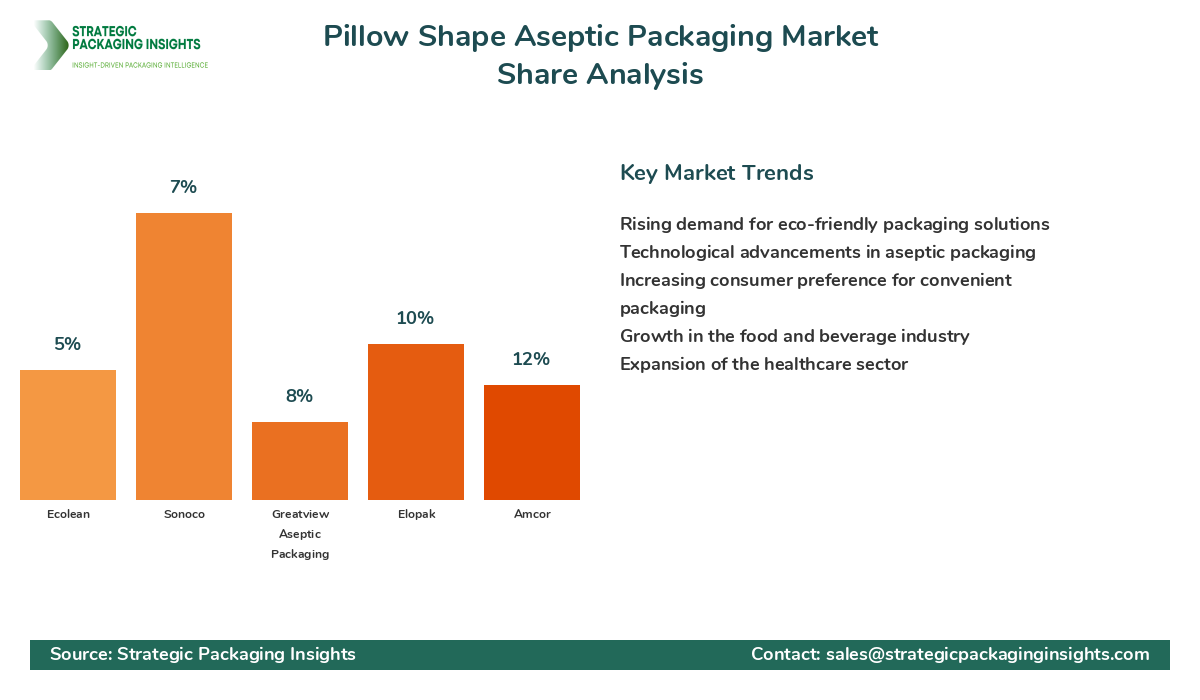 STRATEGIC PACKAGING INSIGHTS
INSIGHT-DRIVEN PACKAGING INTELLIGENCE

Pillow Shape Aseptic Packaging Market Share Analysis

5%
7%
8%
10%
12%

Ecolean
Sonoco
Greatview Aseptic Packaging
Elopak
Amcor

Key Market Trends

Rising demand for eco-friendly packaging solutions
Technological advancements in aseptic packaging
Increasing consumer preference for convenient packaging
Growth in the food and beverage industry
Expansion of the healthcare sector

Source: Strategic Packaging Insights
Contact: sales@strategicpackaginginsights.com